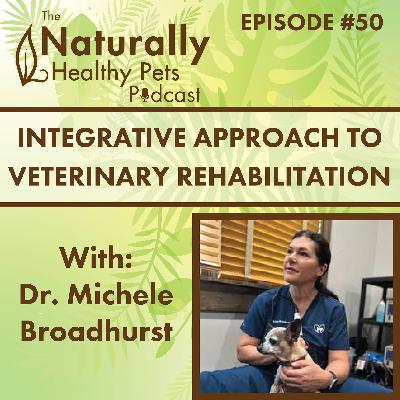 The Naturally Healthy Pets Podcast

EPISODE #50

INTEGRATIVE APPROACH TO VETERINARY REHABILITATION

With:
Dr. Michele Broadhurst